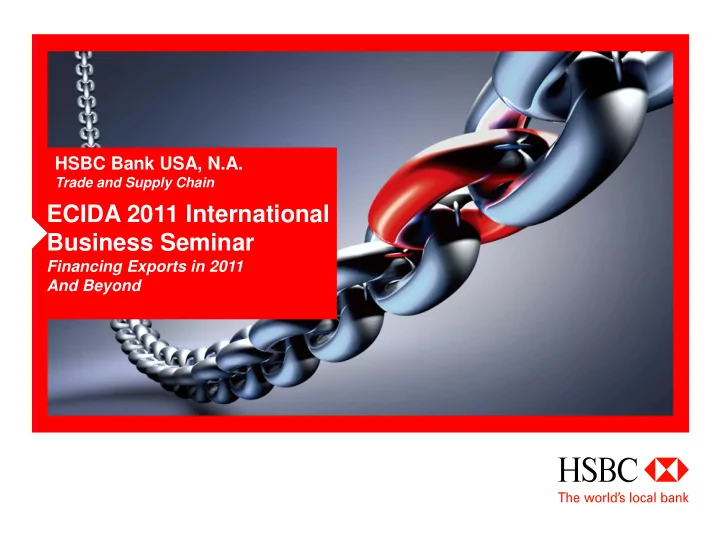 HSBC Bank USA, N.A.
Trade and Supply Chain

ECIDA 2011 International Business Seminar
Financing Exports in 2011 And Beyond

HSBC
The world's local bank